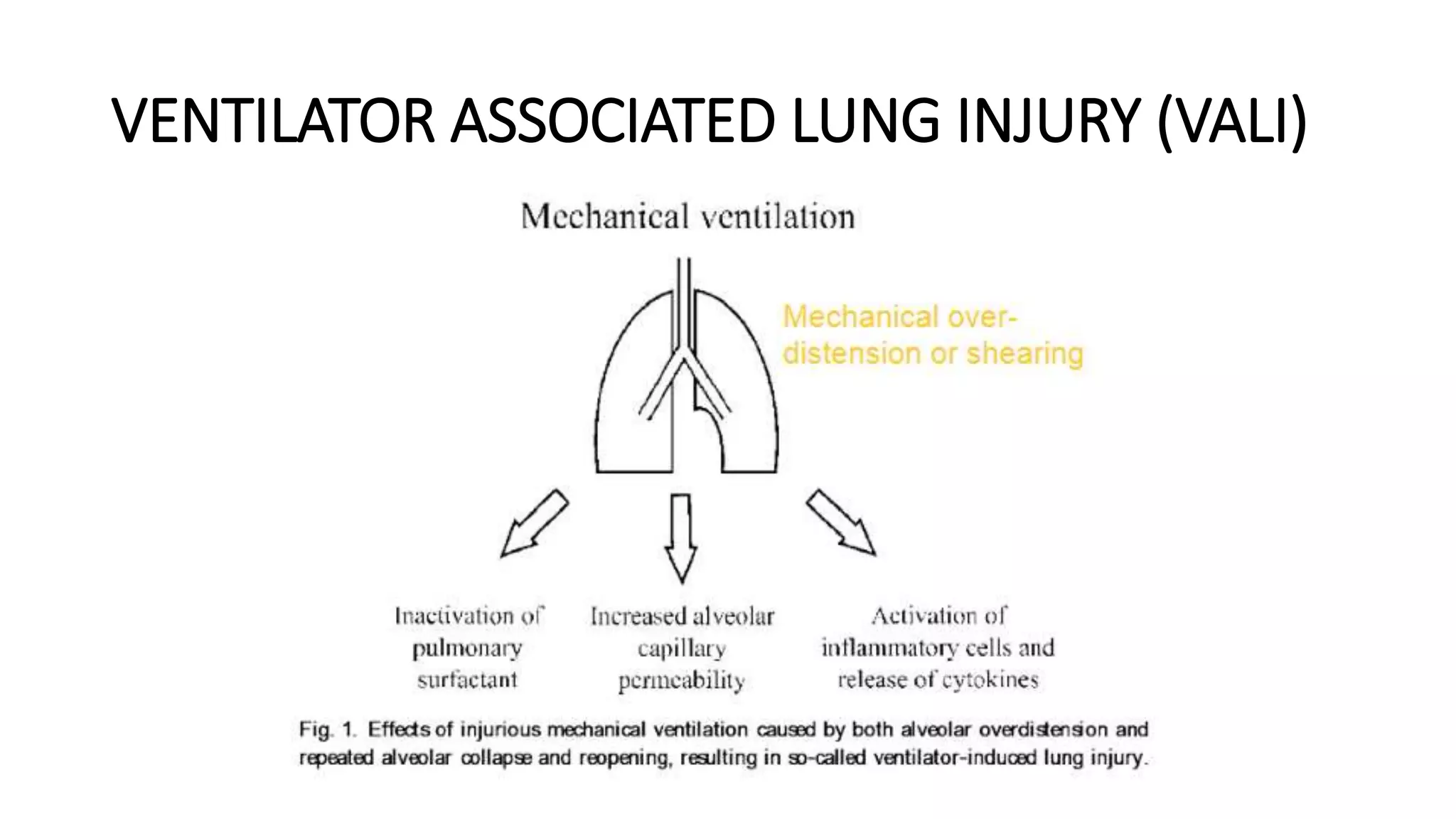 VENTILATOR ASSOCIATED LUNG INJURY (VALI)

Mechanical ventilation

Mechanical over-distension or shearing

Inactivation of pulmonary surfactant

Increased alveolar capillary permeability

Activation of inflammatory cells and release of cytokines

Fig. 1. Effects of injurious mechanical ventilation caused by both alveolar overdistension and repeated alveolar collapse and reopening, resulting in so-called ventilator-induced lung injury.